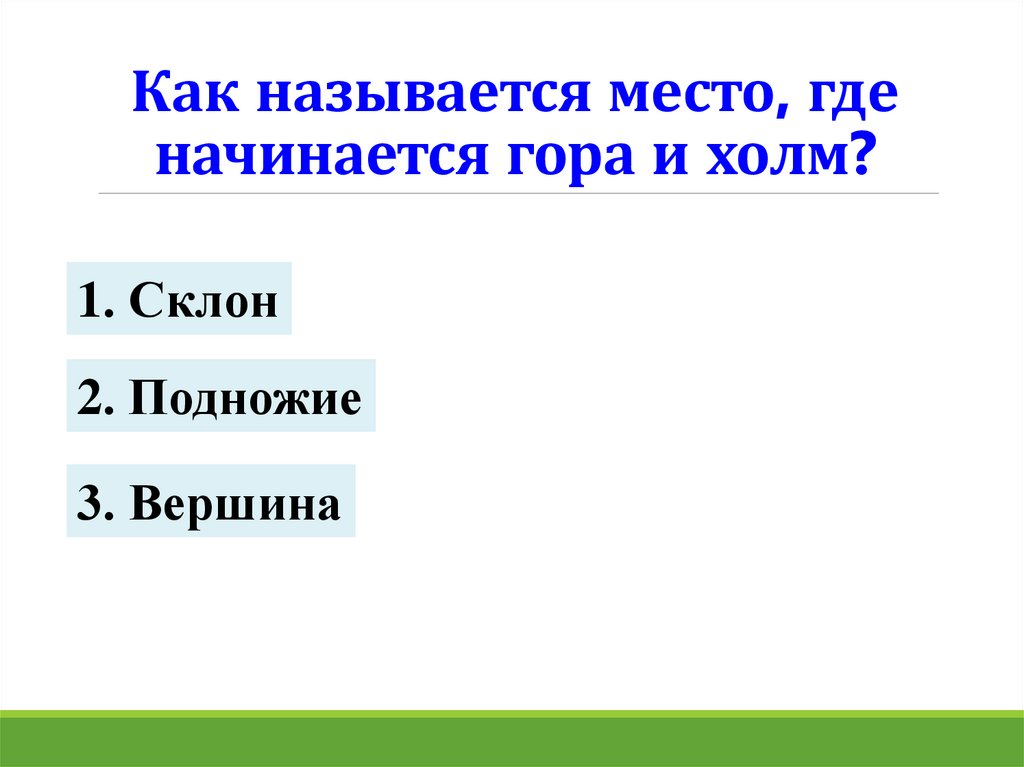 Как называется место, где начинается гора и холм?

1. Склон

2. Подножие

3. Вершина